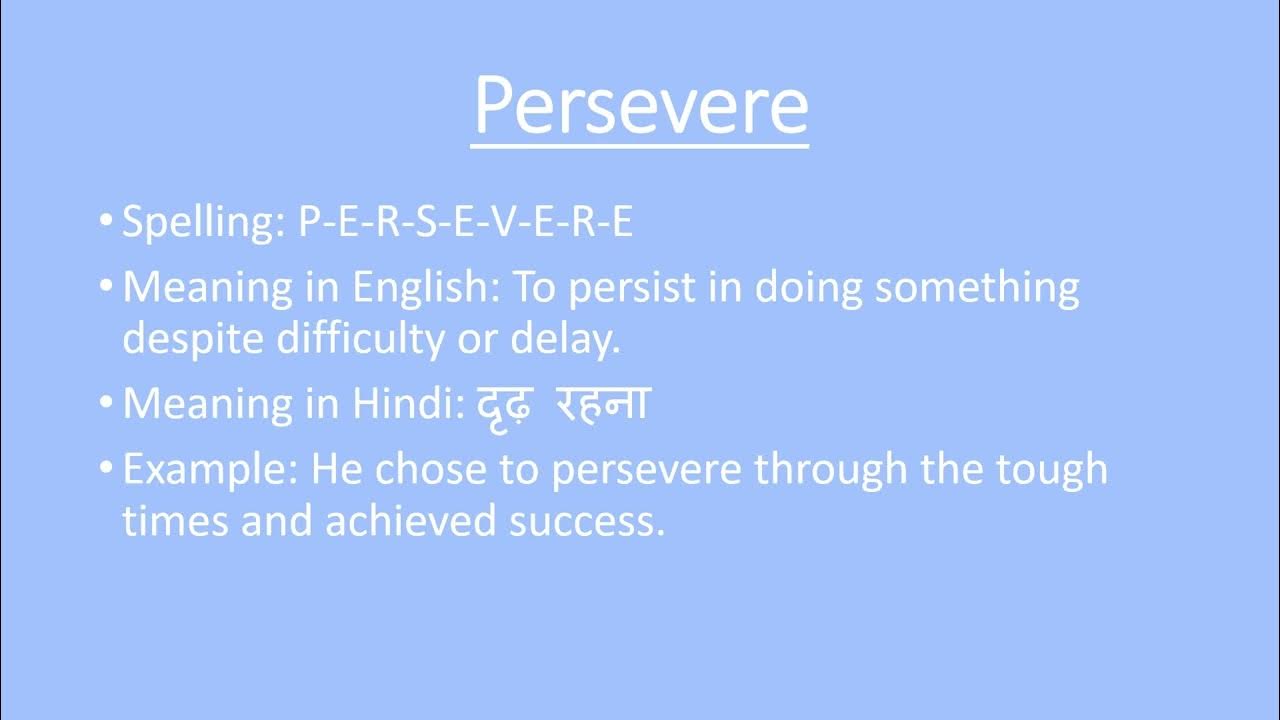 Persevere

• Spelling: P-E-R-S-E-V-E-R-E
• Meaning in English: To persist in doing something despite difficulty or delay.
• Meaning in Hindi: दृढ़ रहना
• Example: He chose to persevere through the tough times and achieved success.